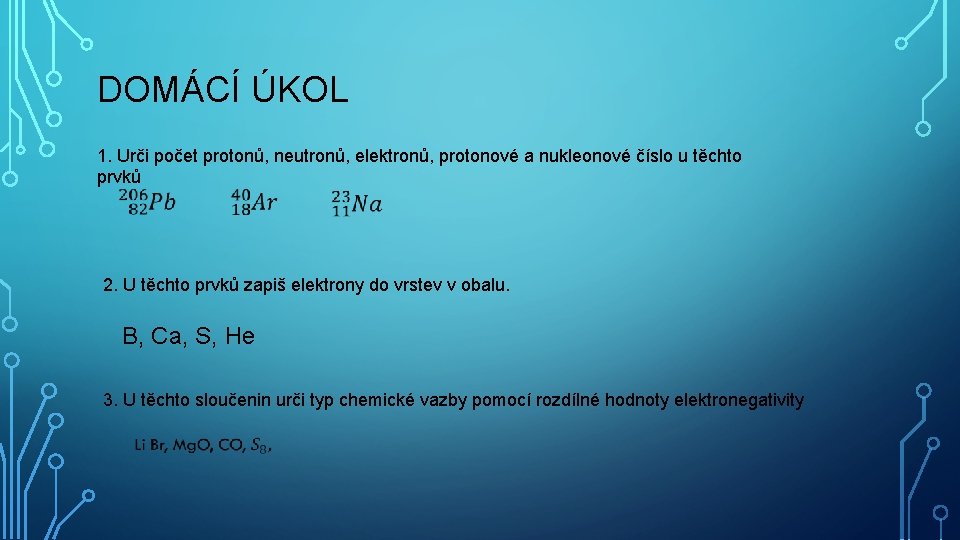 DOMÁCÍ ÚKOL

1. Urči počet protonů, neutronů, elektronů, protonové a nukleonové číslo u těchto prvků

$^{206}_{82}Pb$ $^{40}_{18}Ar$ $^{23}_{11}Na$

2. U těchto prvků zapiš elektrony do vrstev v obalu.

B, Ca, S, He

3. U těchto sloučenin urči typ chemické vazby pomocí rozdílné hodnoty elektronegativity

Li Br, MgO, CO, $S_8$,